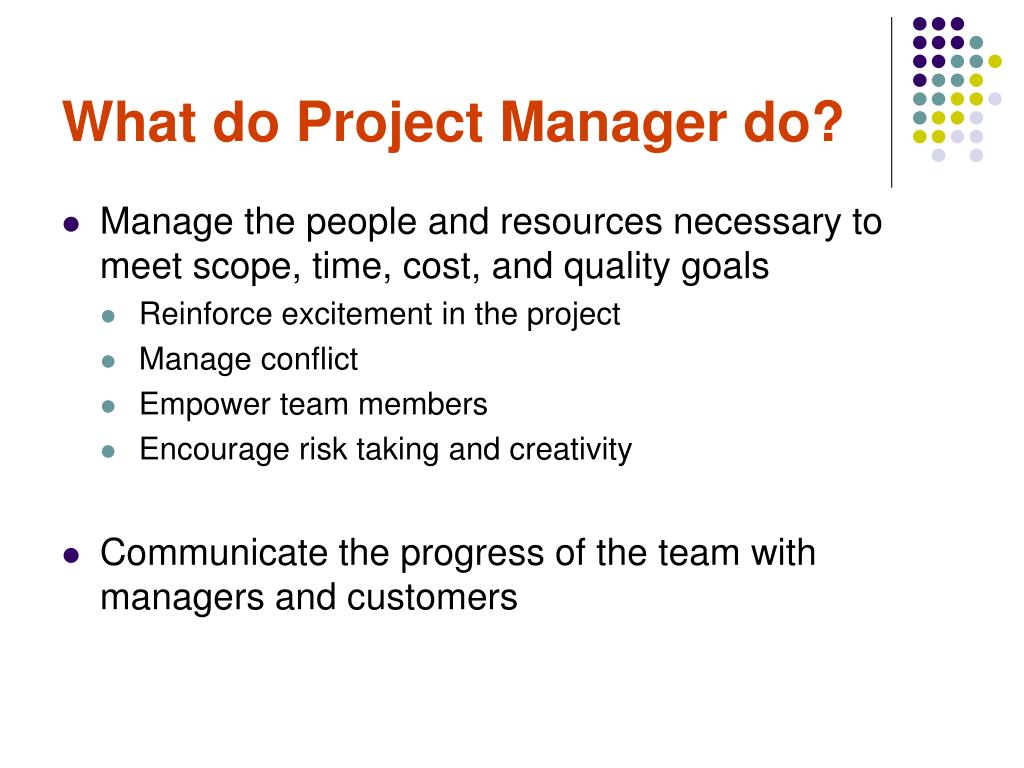 What do Project Manager do?

- Manage the people and resources necessary to meet scope, time, cost, and quality goals
  - Reinforce excitement in the project
  - Manage conflict
  - Empower team members
  - Encourage risk taking and creativity

- Communicate the progress of the team with managers and customers